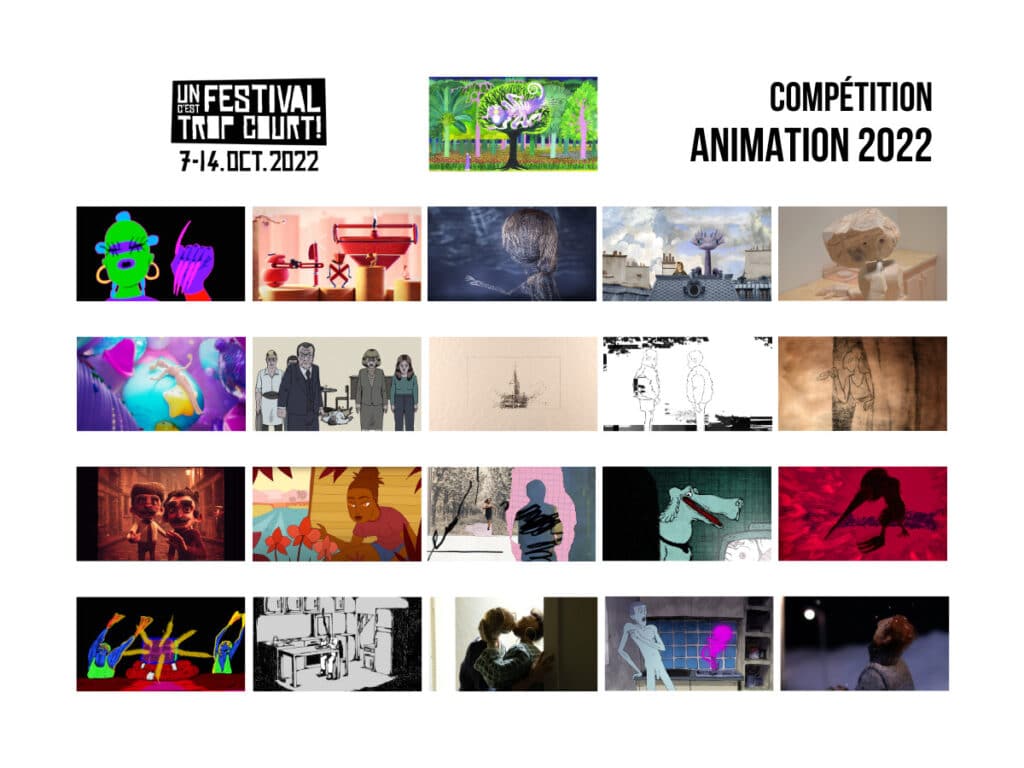 UN FESTIVAL C'EST TROP COURT!
7-14.OCT.2022

COMPÉTITION
ANIMATION 2022